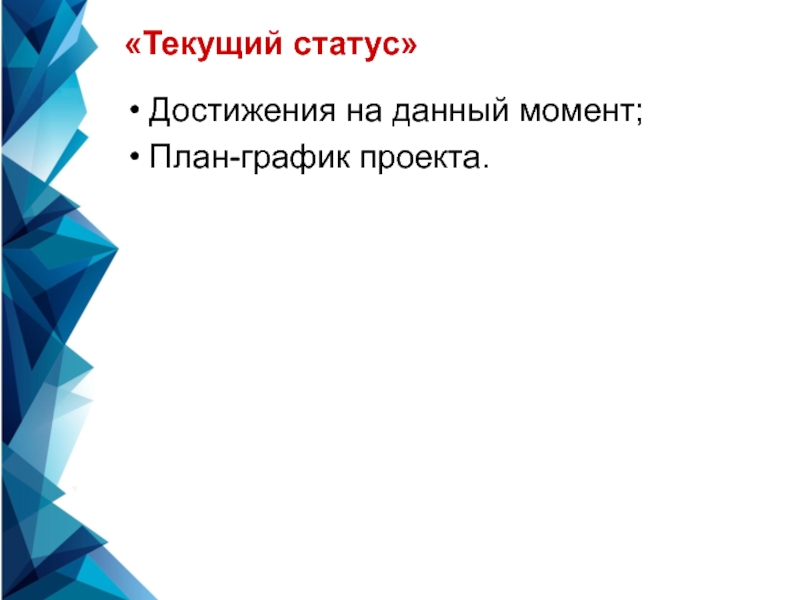 «Текущий статус»

• Достижения на данный момент;
• План-график проекта.